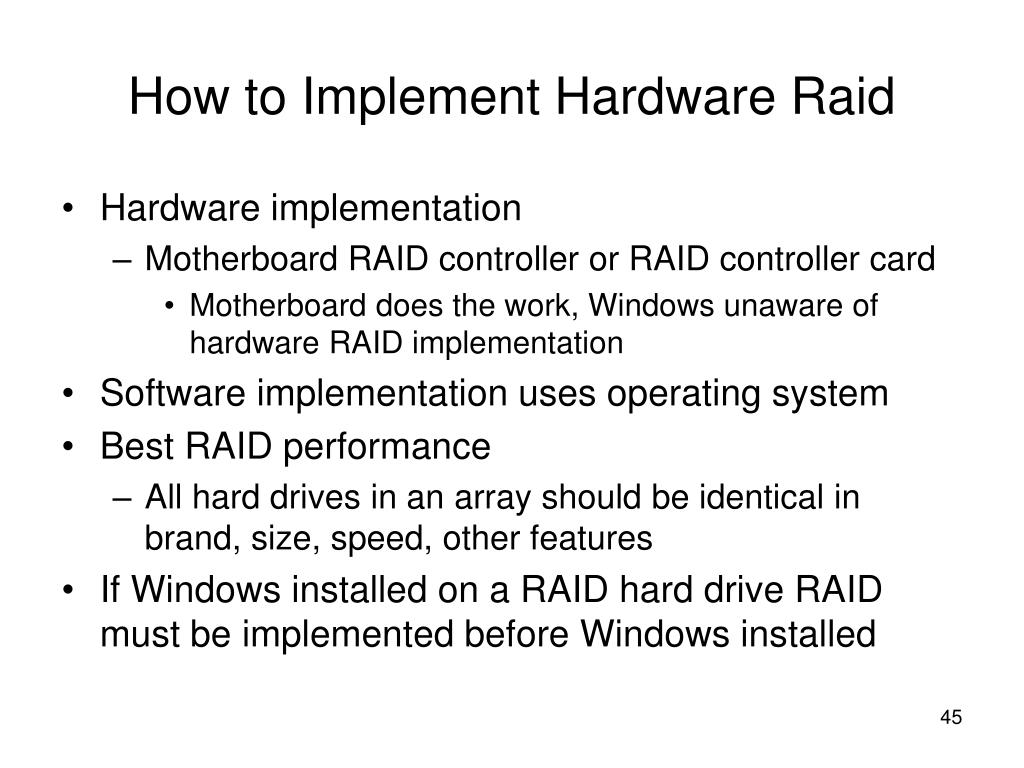 How to Implement Hardware Raid

• Hardware implementation
– Motherboard RAID controller or RAID controller card
• Motherboard does the work, Windows unaware of hardware RAID implementation
• Software implementation uses operating system
• Best RAID performance
– All hard drives in an array should be identical in brand, size, speed, other features
• If Windows installed on a RAID hard drive RAID must be implemented before Windows installed

45